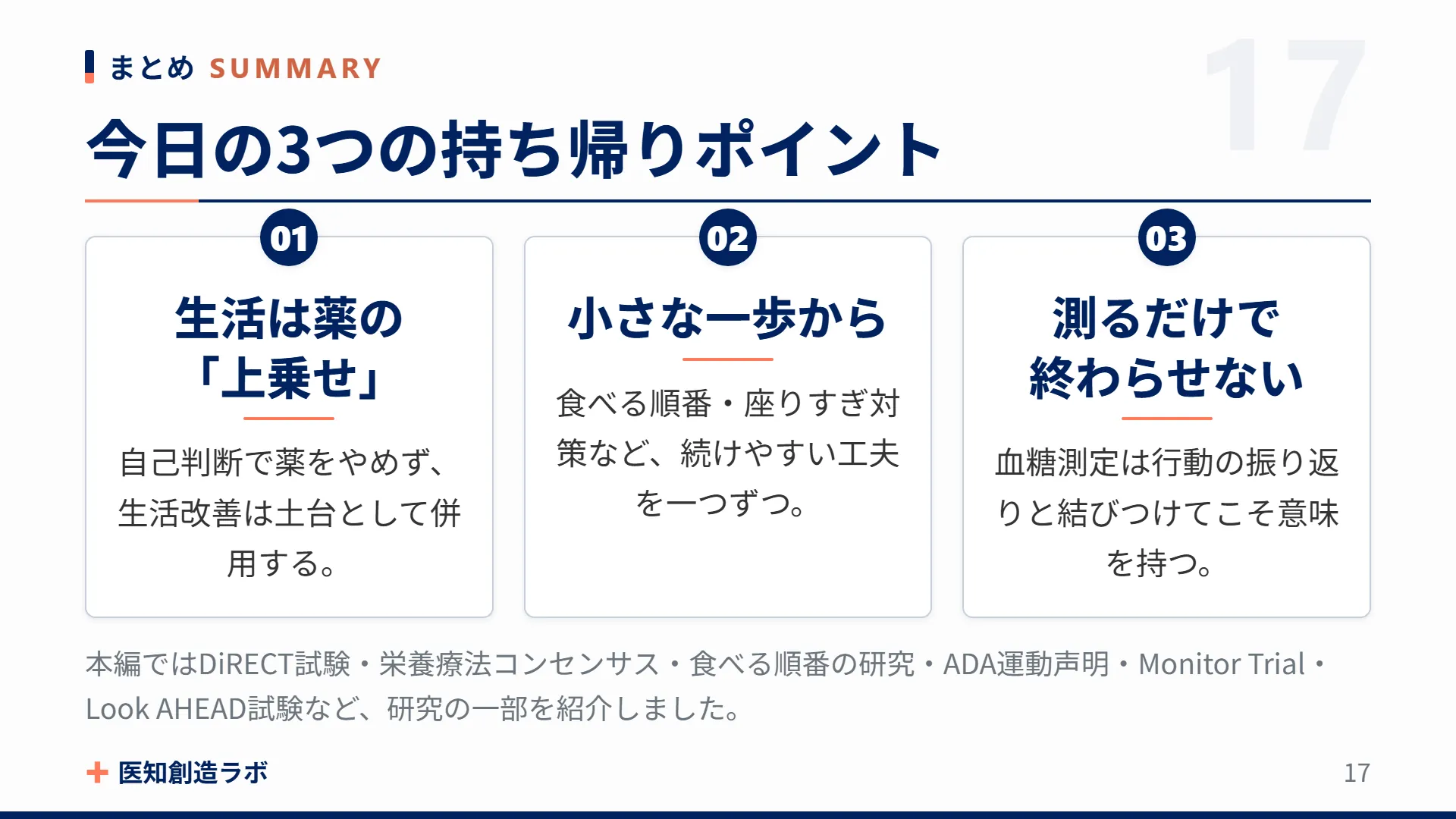 まとめ SUMMARY

17

今日の3つの持ち帰りポイント

01

生活は薬の「上乗せ」

自己判断で薬をやめず、生活改善は土台として併用する。

02

小さな一歩から

食べる順番・座りすぎ対策など、続けやすい工夫を一つずつ。

03

測るだけで終わらせない

血糖測定は行動の振り返りと結びつけてこそ意味を持つ。

本編ではDiRECT試験・栄養療法コンセンサス・食べる順番の研究・ADA運動声明・Monitor Trial・Look AHEAD試験など、研究の一部を紹介しました。

医知創造ラボ

17